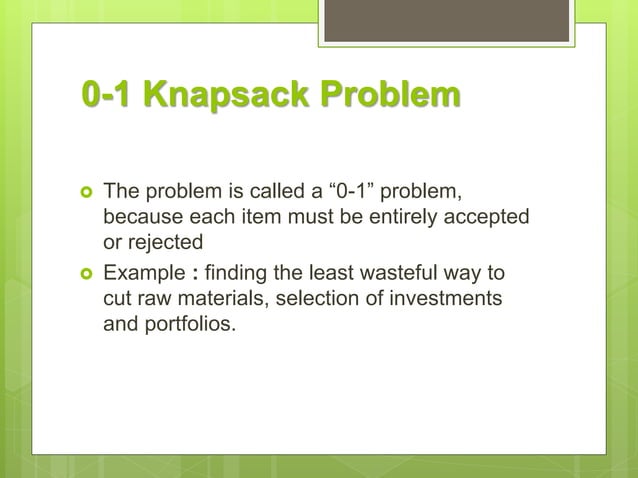 0-1 Knapsack Problem

The problem is called a “0-1” problem, because each item must be entirely accepted or rejected

Example : finding the least wasteful way to cut raw materials, selection of investments and portfolios.